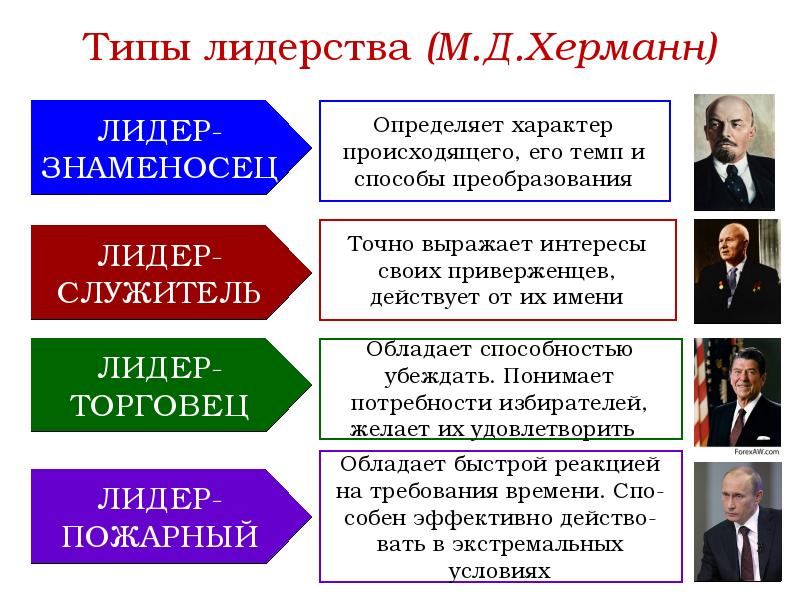 Типы лидерства (М.Д.Херманн)

ЛИДЕР-ЗНАМЕНОСЕЦ

Определяет характер происходящего, его темп и способы преобразования

ЛИДЕР-СЛУЖИТЕЛЬ

Точно выражает интересы своих приверженцев, действует от их имени

ЛИДЕР-ТОРГОВЕЦ

Обладает способностью убеждать. Понимает потребности избирателей, желает их удовлетворить

ForexAW.com

ЛИДЕР-ПОЖАРНЫЙ

Обладает быстрой реакцией на требования времени. Способен эффективно действовать в экстремальных условиях